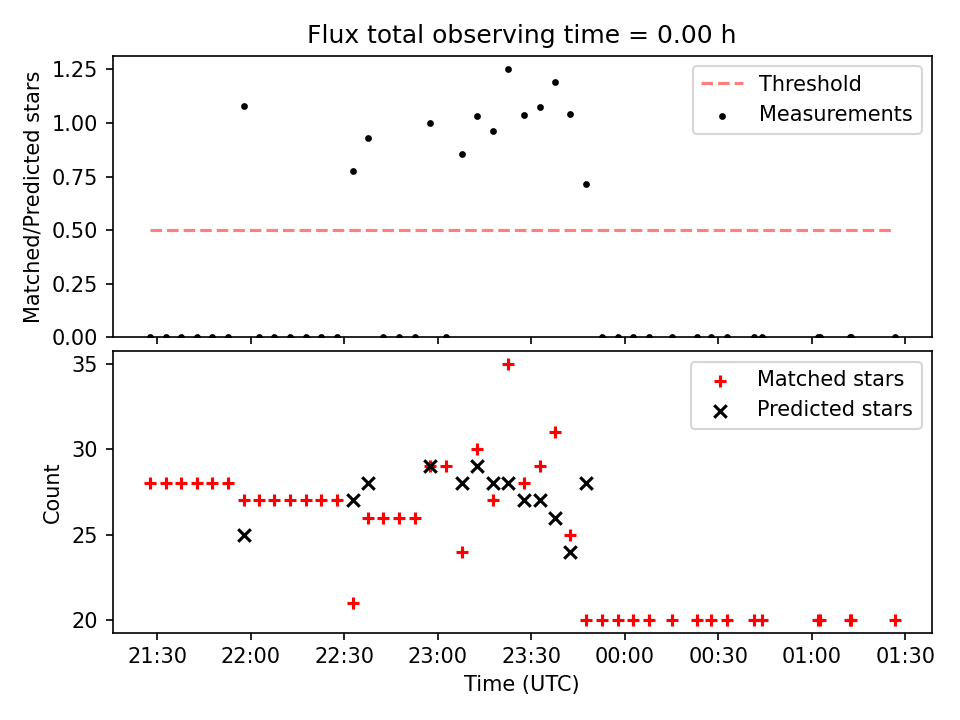 Flux total observing time = 0.00 h

Matched/Predicted stars

1.25
1.00
0.75
0.50
0.25
0.00

Threshold
Measurements

Count

35
30
25
20

Matched stars
Predicted stars

21:30
22:00
22:30
23:00
23:30
00:00
00:30
01:00
01:30

Time (UTC)